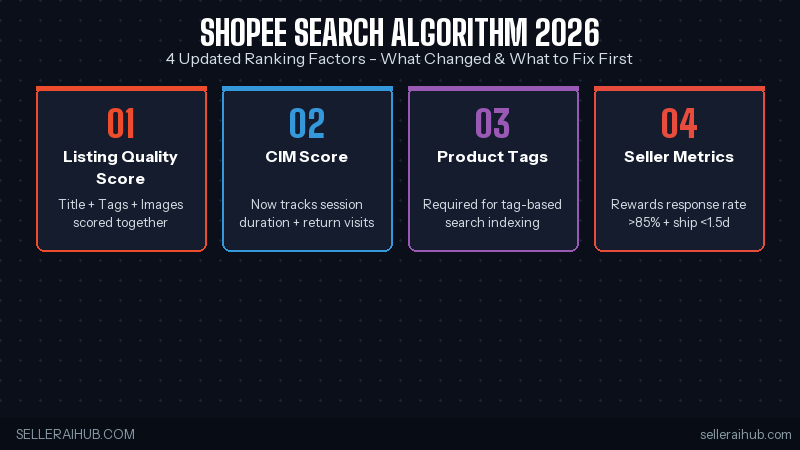 SHOPEE SEARCH ALGORITHM 2026
4 Updated Ranking Factors – What Changed & What to Fix First

01
Listing Quality Score
Title + Tags + Images scored together

02
CIM Score
Now tracks session duration + return visits

03
Product Tags
Required for tag-based search indexing

04
Seller Metrics
Rewards response rate >85% + ship <1.5d

SELLERAIHUB.COM
selleraihub.com